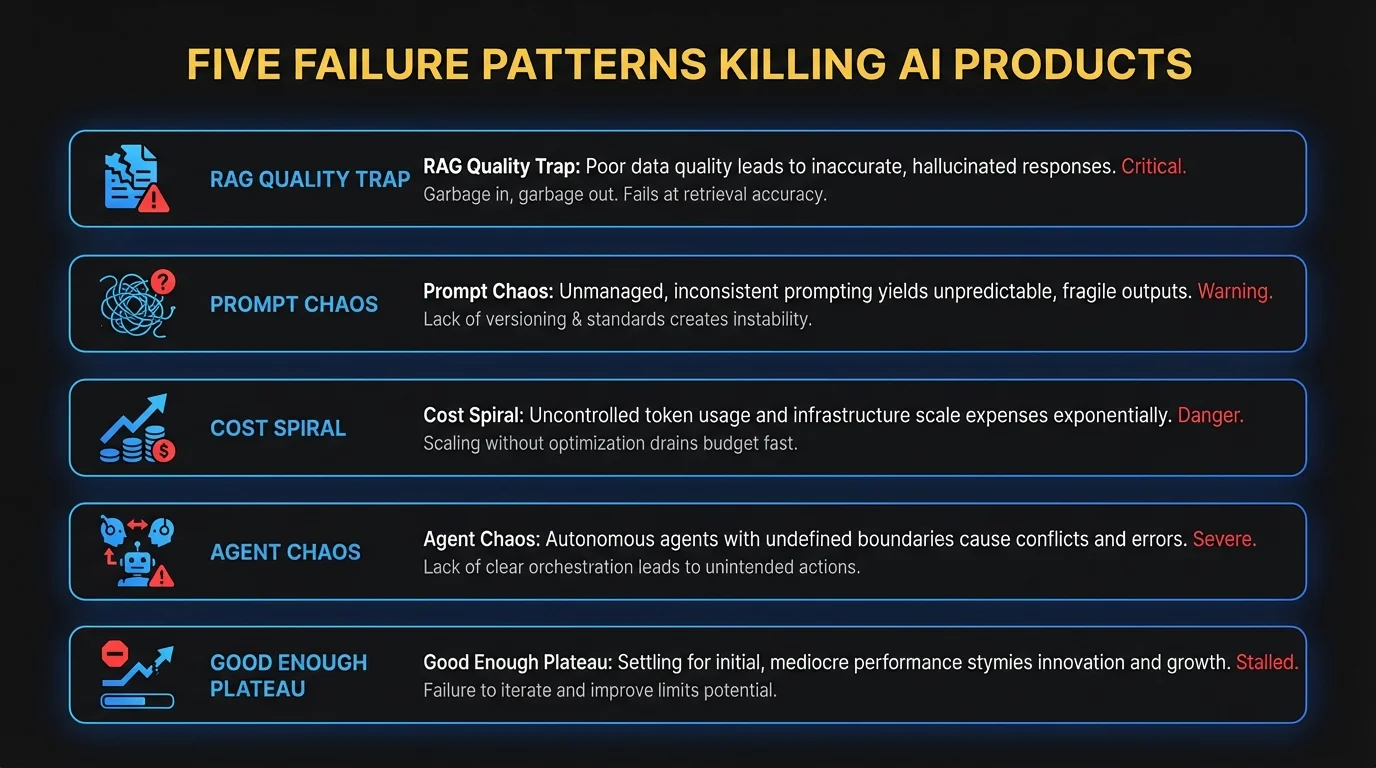 FIVE FAILURE PATTERNS KILLING AI PRODUCTS

RAG QUALITY TRAP

RAG Quality Trap: Poor data quality leads to inaccurate, hallucinated responses. Critical.
Garbage in, garbage out. Fails at retrieval accuracy.

PROMPT CHAOS

Prompt Chaos: Unmanaged, inconsistent prompting yields unpredictable, fragile outputs. Warning.
Lack of versioning & standards creates instability.

COST SPIRAL

Cost Spiral: Uncontrolled token usage and infrastructure scale expenses exponentially. Danger.
Scaling without optimization drains budget fast.

AGENT CHAOS

Agent Chaos: Autonomous agents with undefined boundaries cause conflicts and errors. Severe.
Lack of clear orchestration leads to unintended actions.

GOOD ENOUGH PLATEAU

Good Enough Plateau: Settling for initial, mediocre performance stymies innovation and growth. Stalled.
Failure to iterate and improve limits potential.